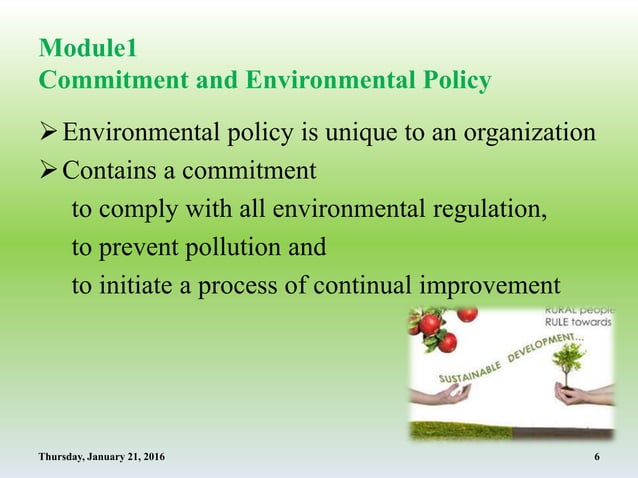 Module1
Commitment and Environmental Policy

➢ Environmental policy is unique to an organization

➢ Contains a commitment
to comply with all environmental regulation,
to prevent pollution and
to initiate a process of continual improvement

RURAL people RULE towards

SUSTAINABLE DEVELOPMENT...

Thursday, January 21, 2016

6